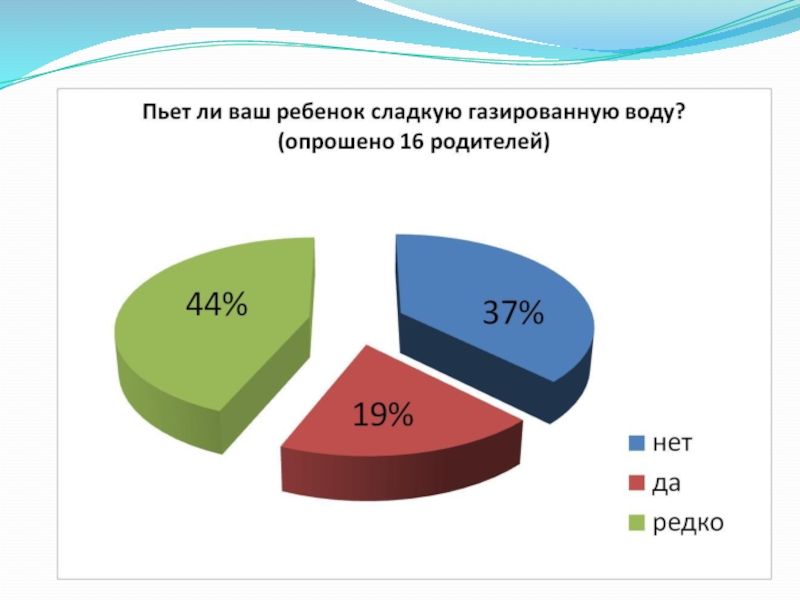 Пьет ли ваш ребенок сладкую газированную воду?
(опрошено 16 родителей)

44%

37%

19%

нет
да
редко